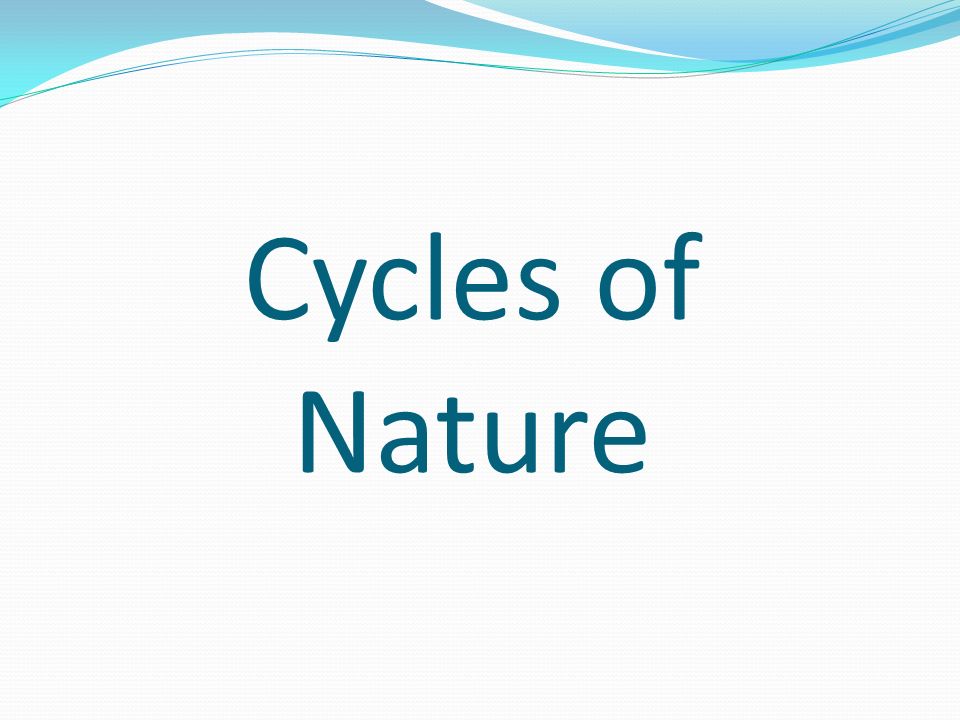 Cycles of Nature